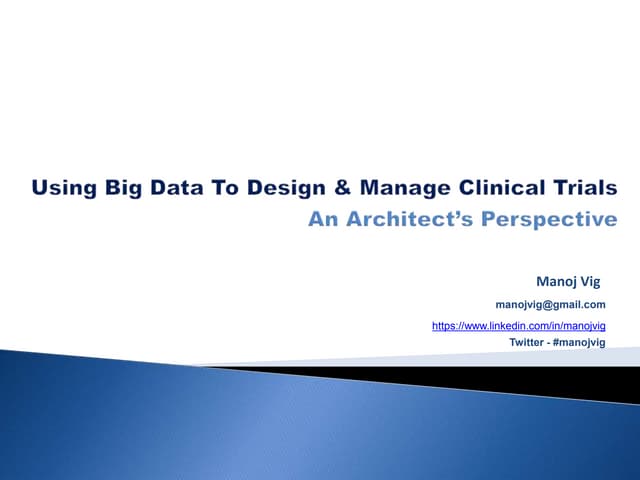 Using Big Data To Design & Manage Clinical Trials
An Architect's Perspective

Manoj Vig
manojvig@gmail.com
https://www.linkedin.com/in/manojvig
Twitter - #manojvig